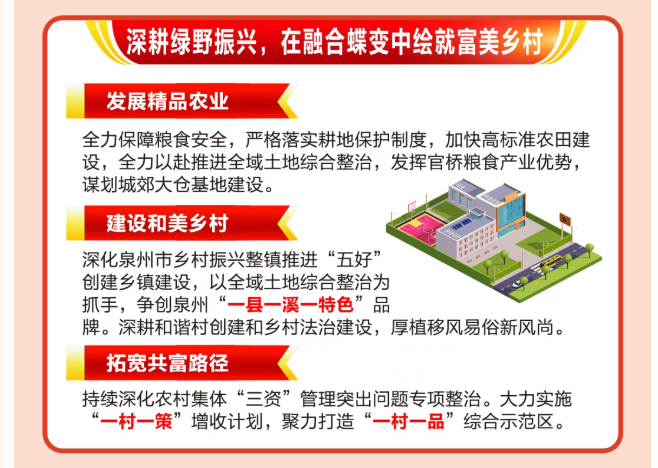 深耕绿野振兴，在融合蝶变中绘就富美乡村

发展精品农业

全力保障粮食安全，严格落实耕地保护制度，加快高标准农田建设，全力以赴推进全域土地综合整治，发挥官桥粮食产业优势，谋划城郊大仓基地建设。

建设和美乡村

深化泉州市乡村振兴整镇推进“五好”创建乡镇建设，以全域土地综合整治为抓手，争创泉州“一县一溪一特色”品牌。深耕和谐村创建和乡村法治建设，厚植移风易俗新风尚。

拓宽共富路径

持续深化农村集体“三资”管理突出问题专项整治。大力实施“一村一策”增收计划，聚力打造“一村一品”综合示范区。